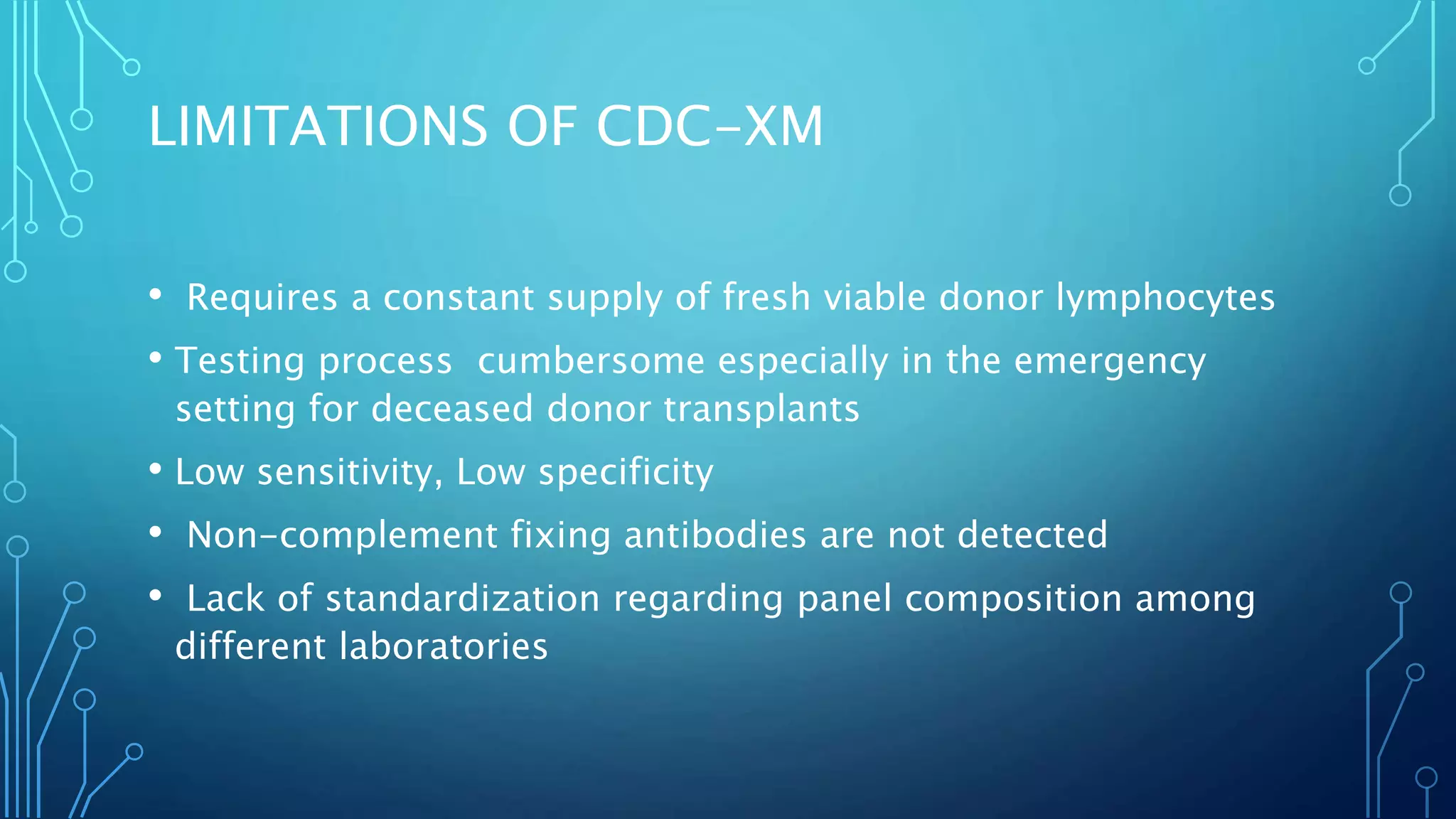 LIMITATIONS OF CDC-XM

• Requires a constant supply of fresh viable donor lymphocytes
• Testing process cumbersome especially in the emergency setting for deceased donor transplants
• Low sensitivity, Low specificity
• Non-complement fixing antibodies are not detected
• Lack of standardization regarding panel composition among different laboratories